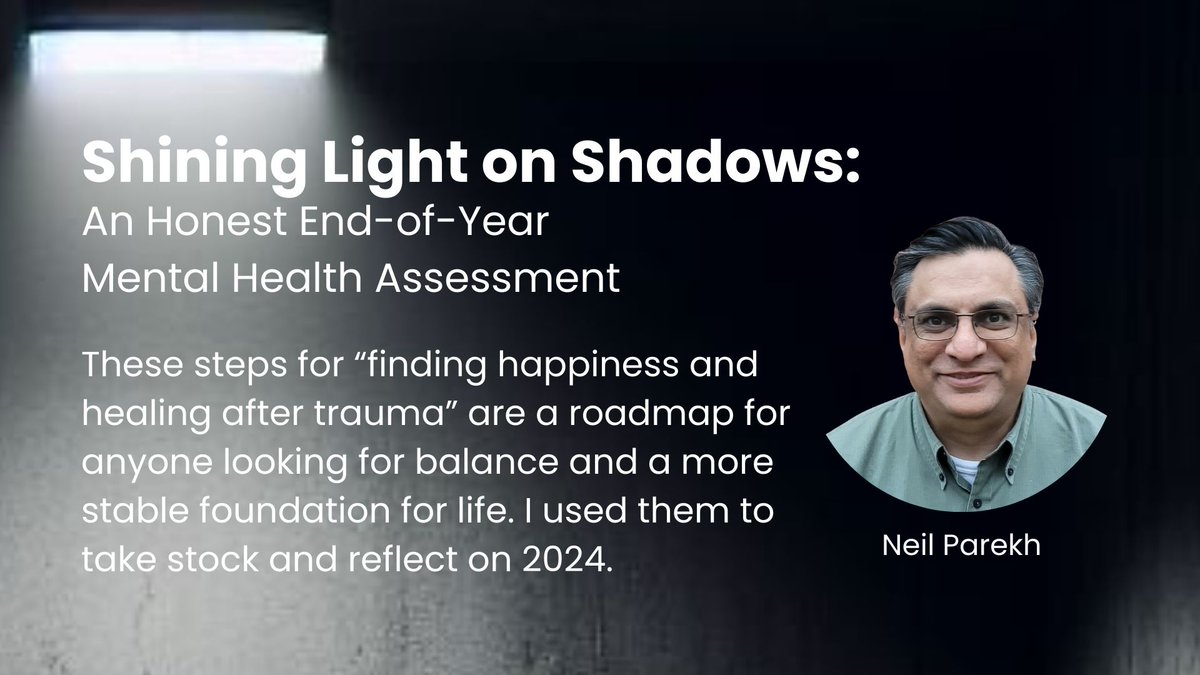 Shining Light on Shadows:
An Honest End-of-Year Mental Health Assessment

These steps for “finding happiness and healing after trauma” are a roadmap for anyone looking for balance and a more stable foundation for life. I used them to take stock and reflect on 2024.

Neil Parekh